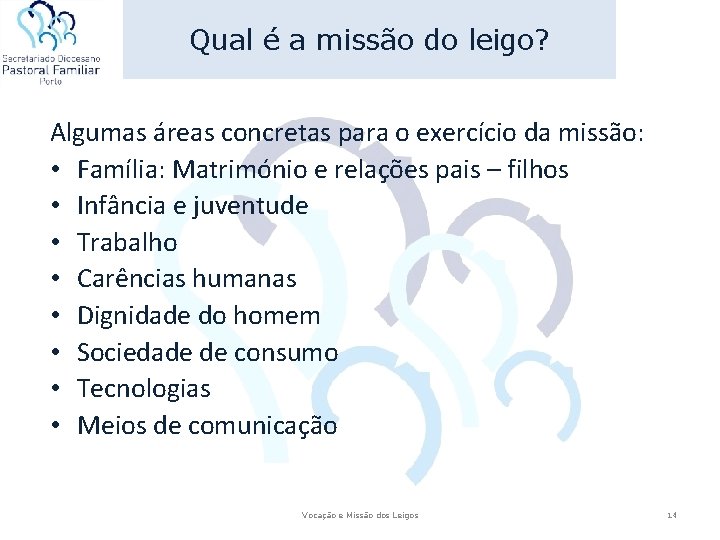 Secretariado Diocesano
Pastoral Familiar
Porto

Qual é a missão do leigo?

Algumas áreas concretas para o exercício da missão:
• Família: Matrimónio e relações pais – filhos
• Infância e juventude
• Trabalho
• Carências humanas
• Dignidade do homem
• Sociedade de consumo
• Tecnologias
• Meios de comunicação

Vocação e Missão dos Leigos

14